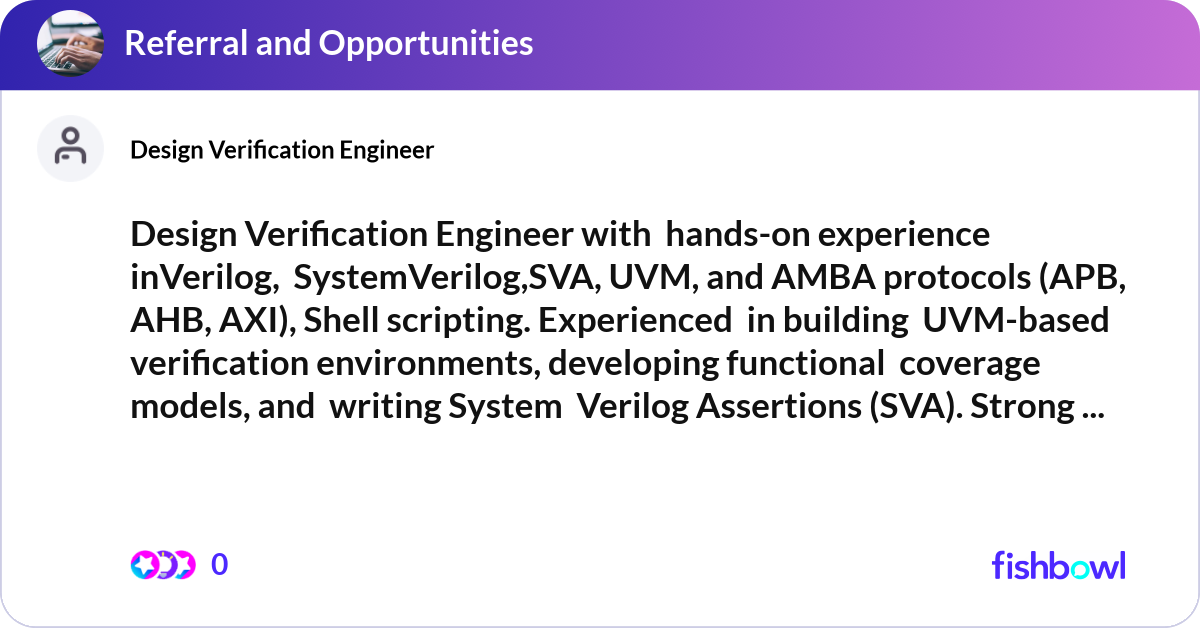 Referral and Opportunities

Design Verification Engineer

Design Verification Engineer with hands-on experience inVerilog, SystemVerilog,SVA, UVM, and AMBA protocols (APB, AHB, AXI), Shell scripting. Experienced in building UVM-based verification environments, developing functional coverage models, and writing System Verilog Assertions (SVA). Strong ...

0

fishbowl